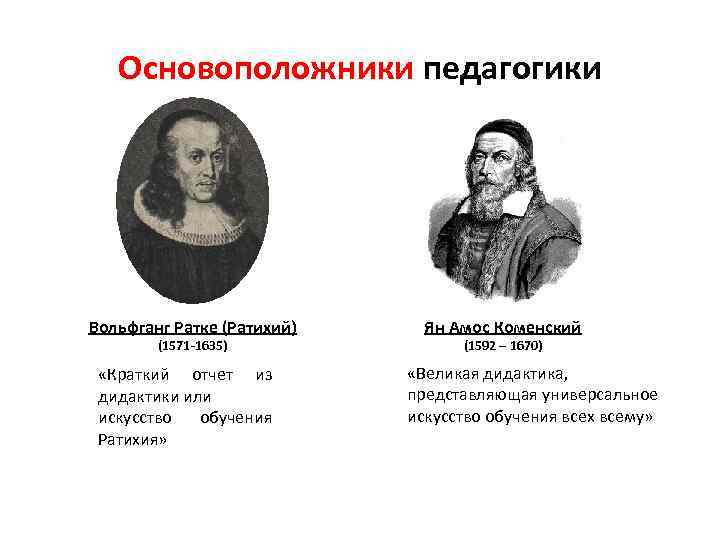 Основоположники педагогики

Вольфганг Ратке (Ратихий)
(1571-1635)

«Краткий отчет из дидактики или искусство обучения Ратихия»

Ян Амос Коменский
(1592 – 1670)

«Великая дидактика, представляющая универсальное искусство обучения всех всему»